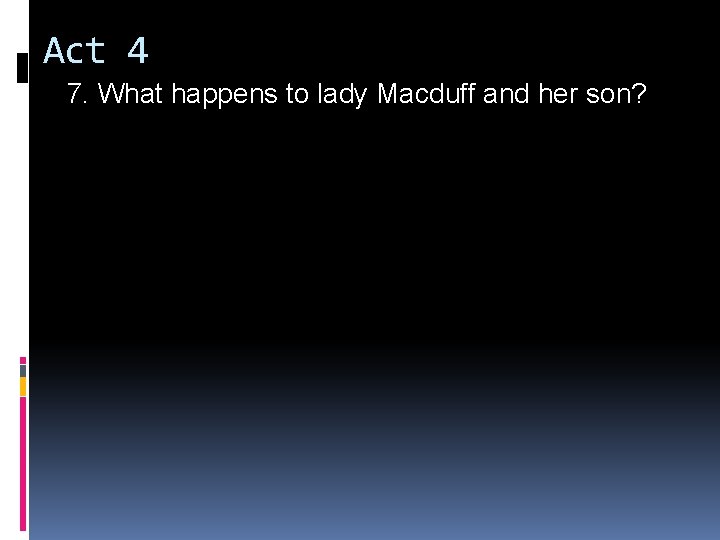 Act 4

7. What happens to lady Macduff and her son?